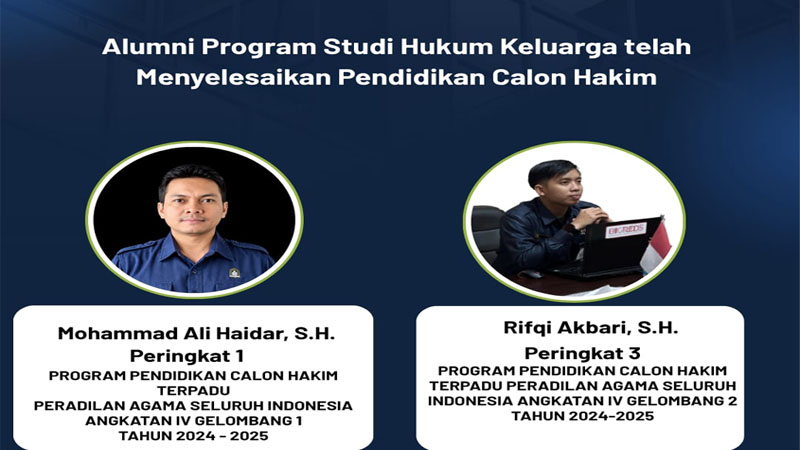 Alumni Program Studi Hukum Keluarga telah Menyelesaikan Pendidikan Calon Hakim

Mohammad Ali Haidar, S.H.
Peringkat 1
PROGRAM PENDIDIKAN CALON HAKIM
TERPADU
PERADILAN AGAMA SELURUH INDONESIA
ANGKATAN IV GELOMBANG 1
TAHUN 2024 - 2025

Rifqi Akbari, S.H.
Peringkat 3
PROGRAM PENDIDIKAN CALON HAKIM
TERPADU PERADILAN AGAMA SELURUH
INDONESIA ANGKATAN IV GELOMBANG 2
TAHUN 2024-2025